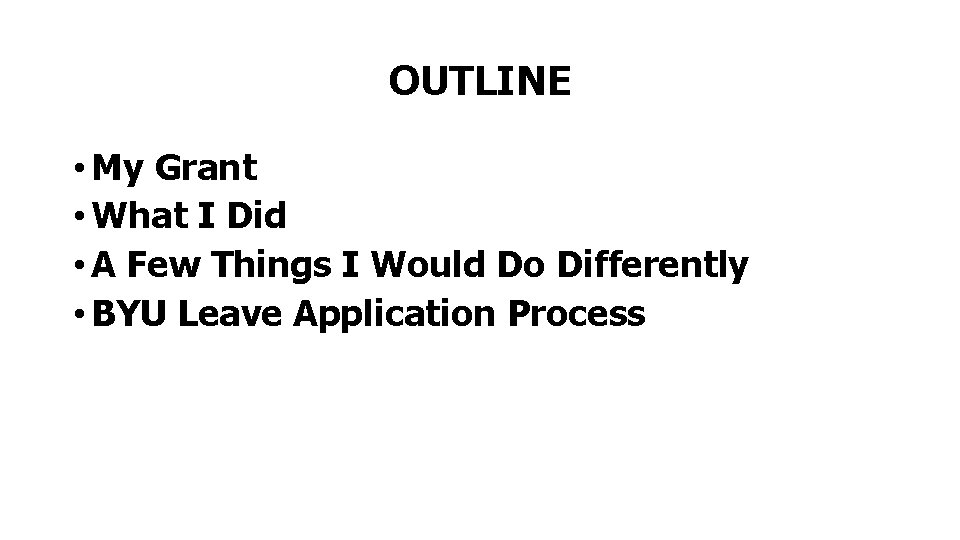 OUTLINE

• My Grant
• What I Did
• A Few Things I Would Do Differently
• BYU Leave Application Process